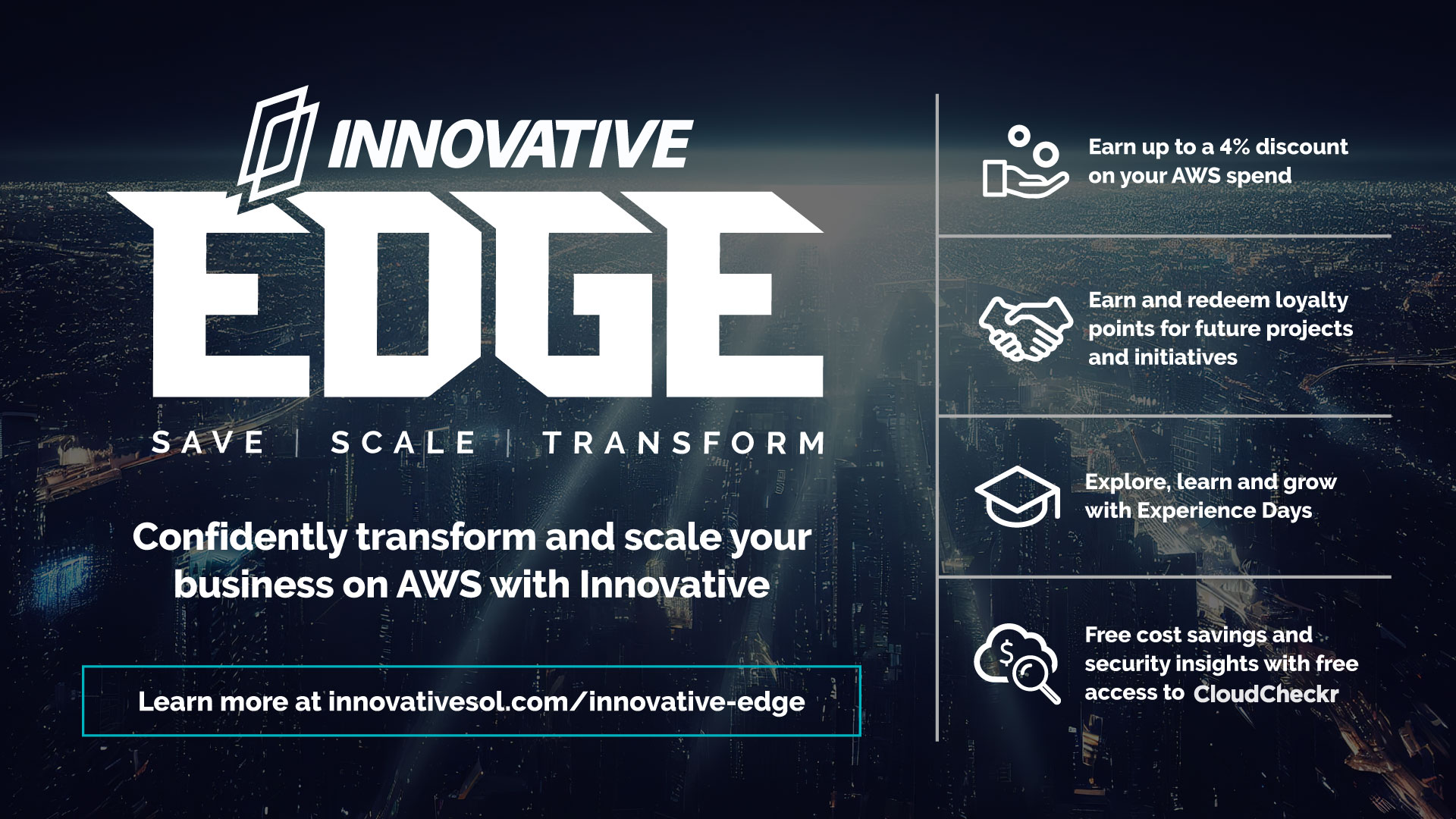 INNOVATIVE
EDGE
SAVE | SCALE | TRANSFORM

Confidently transform and scale your business on AWS with Innovative

Learn more at innovativesol.com/innovative-edge

Earn up to a 4% discount on your AWS spend

Earn and redeem loyalty points for future projects and initiatives

Explore, learn and grow with Experience Days

Free cost savings and security insights with free access to CloudCheckr